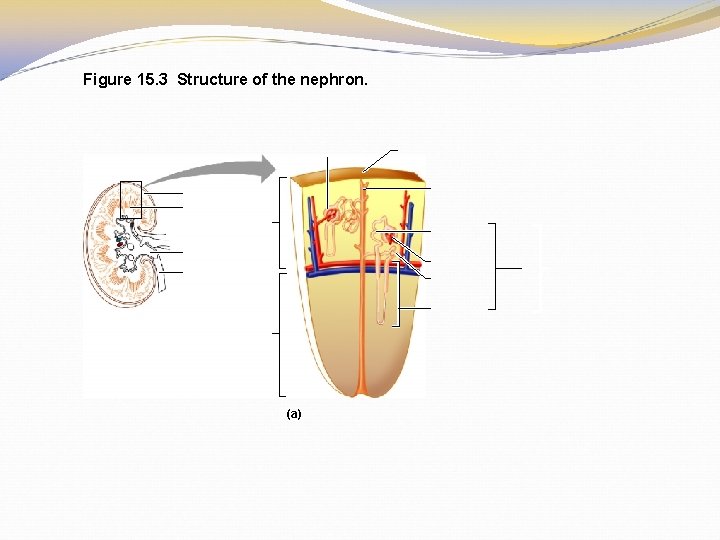 Figure 15.3 Structure of the nephron.

(a)